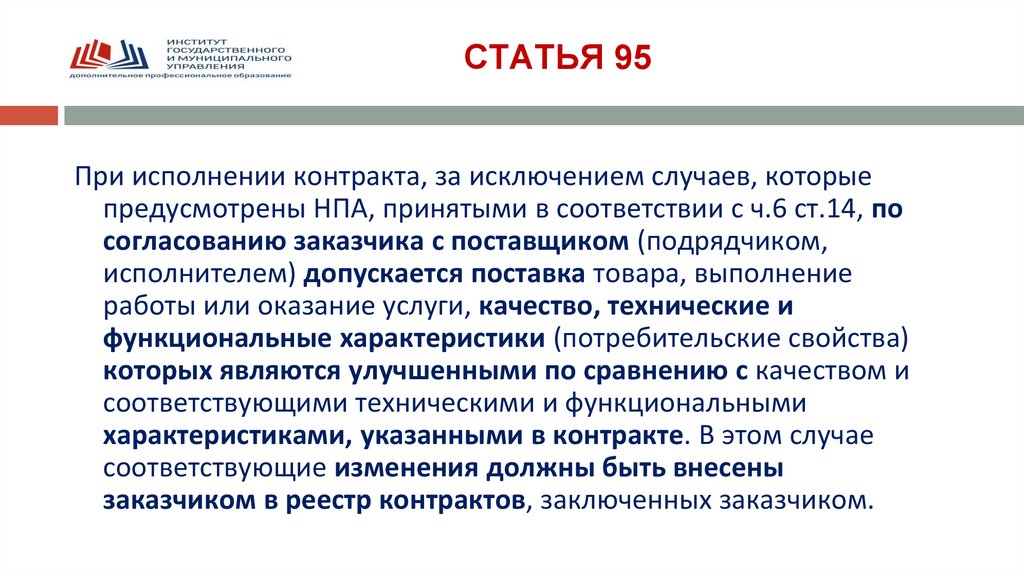 ИНСТИТУТ ГОСУДАРСТВЕННОГО И МУНИЦИПАЛЬНОГО УПРАВЛЕНИЯ
дополнительное профессиональное образование

СТАТЬЯ 95

При исполнении контракта, за исключением случаев, которые предусмотрены НПА, принятыми в соответствии с ч.6 ст.14, по согласованию заказчика с поставщиком (подрядчиком, исполнителем) допускается поставка товара, выполнение работы или оказание услуги, качество, технические и функциональные характеристики (потребительские свойства) которых являются улучшенными по сравнению с качеством и соответствующими техническими и функциональными характеристиками, указанными в контракте. В этом случае соответствующие изменения должны быть внесены заказчиком в реестр контрактов, заключенных заказчиком.